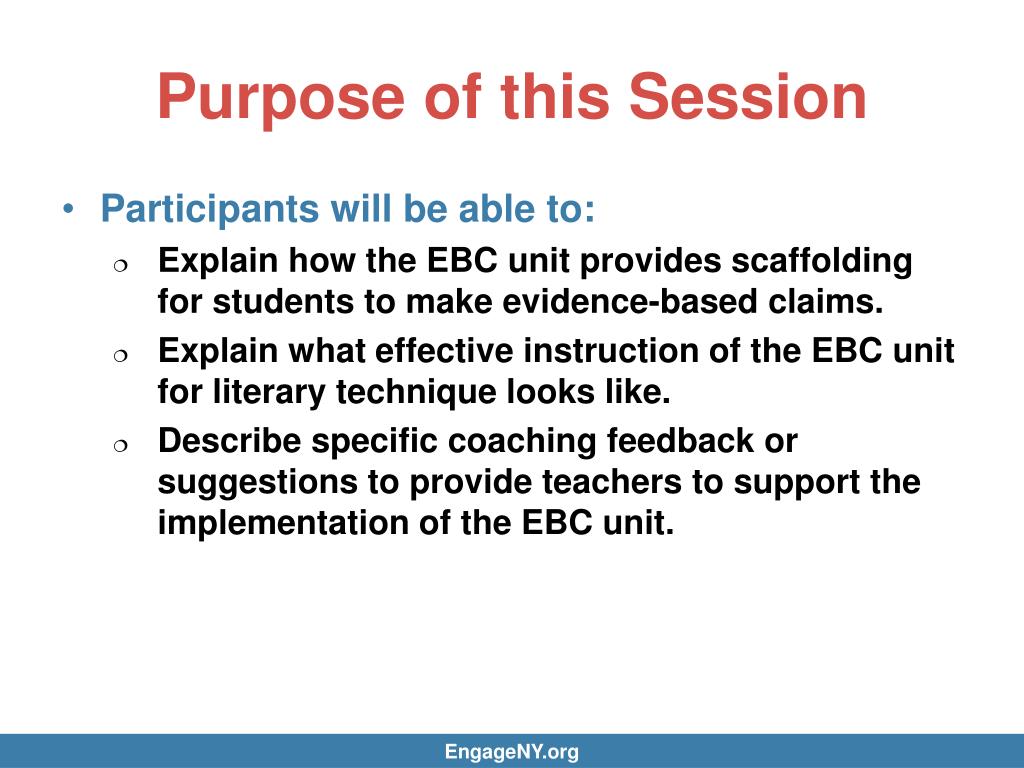 Purpose of this Session

• Participants will be able to:
  ❍ Explain how the EBC unit provides scaffolding for students to make evidence-based claims.
  ❍ Explain what effective instruction of the EBC unit for literary technique looks like.
  ❍ Describe specific coaching feedback or suggestions to provide teachers to support the implementation of the EBC unit.

EngageNY.org